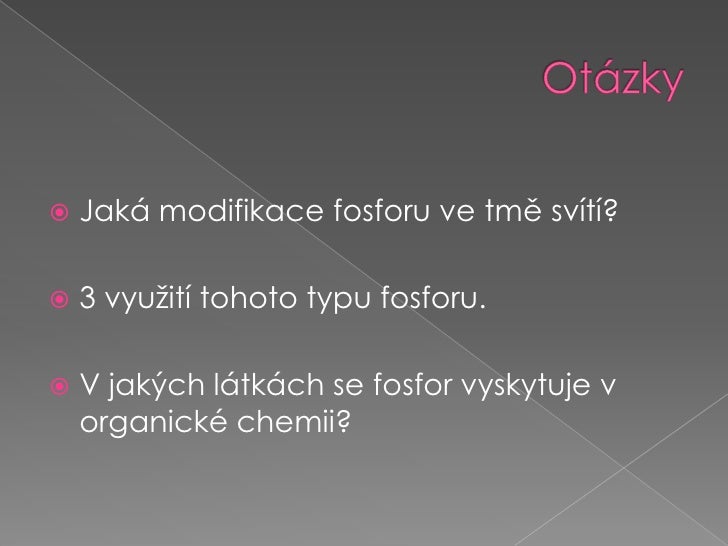 Otázky

Jaká modifikace fosforu ve tmě svítí?

3 využití tohoto typu fosforu.

V jakých látkách se fosfor vyskytuje v organické chemii?